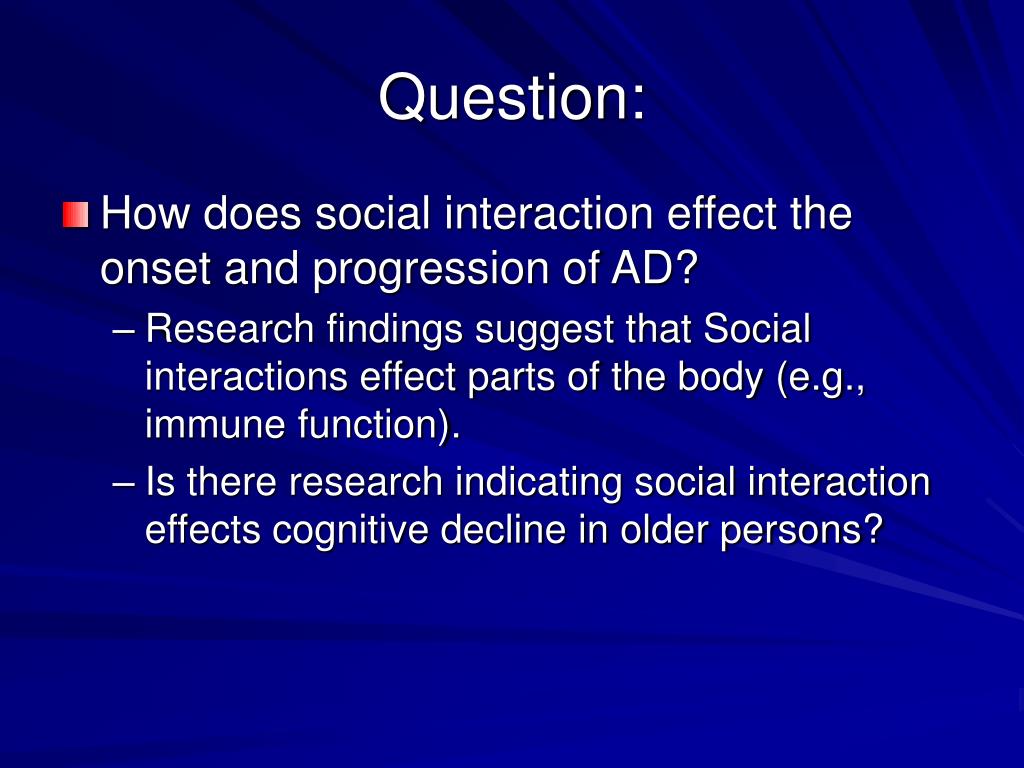 Question:

How does social interaction effect the onset and progression of AD?

– Research findings suggest that Social interactions effect parts of the body (e.g., immune function).

– Is there research indicating social interaction effects cognitive decline in older persons?